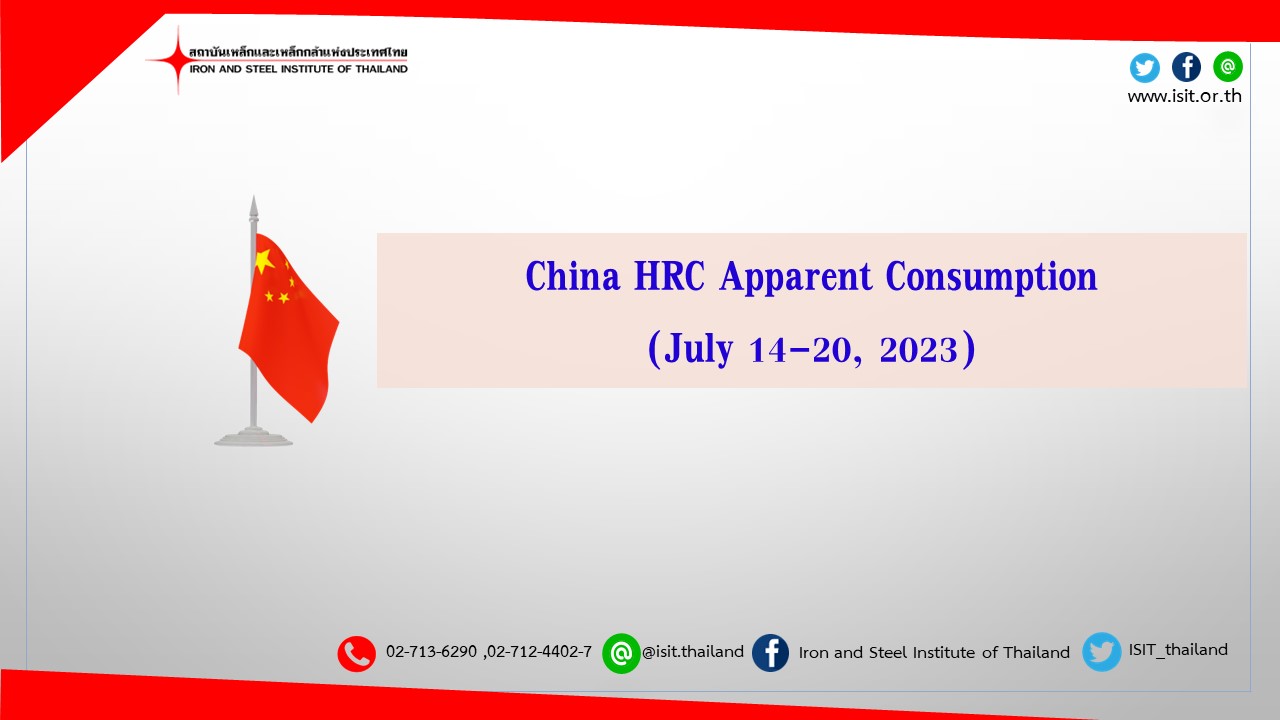 สถาบันเหล็กและเหล็กกล้าแห่งประเทศไทย
IRON AND STEEL INSTITUTE OF THAILAND

www.isit.or.th

China HRC Apparent Consumption
(July 14-20, 2023)

02-713-6290 ,02-712-4402-7 @isit.thailand Iron and Steel Institute of Thailand ISIT_thailand